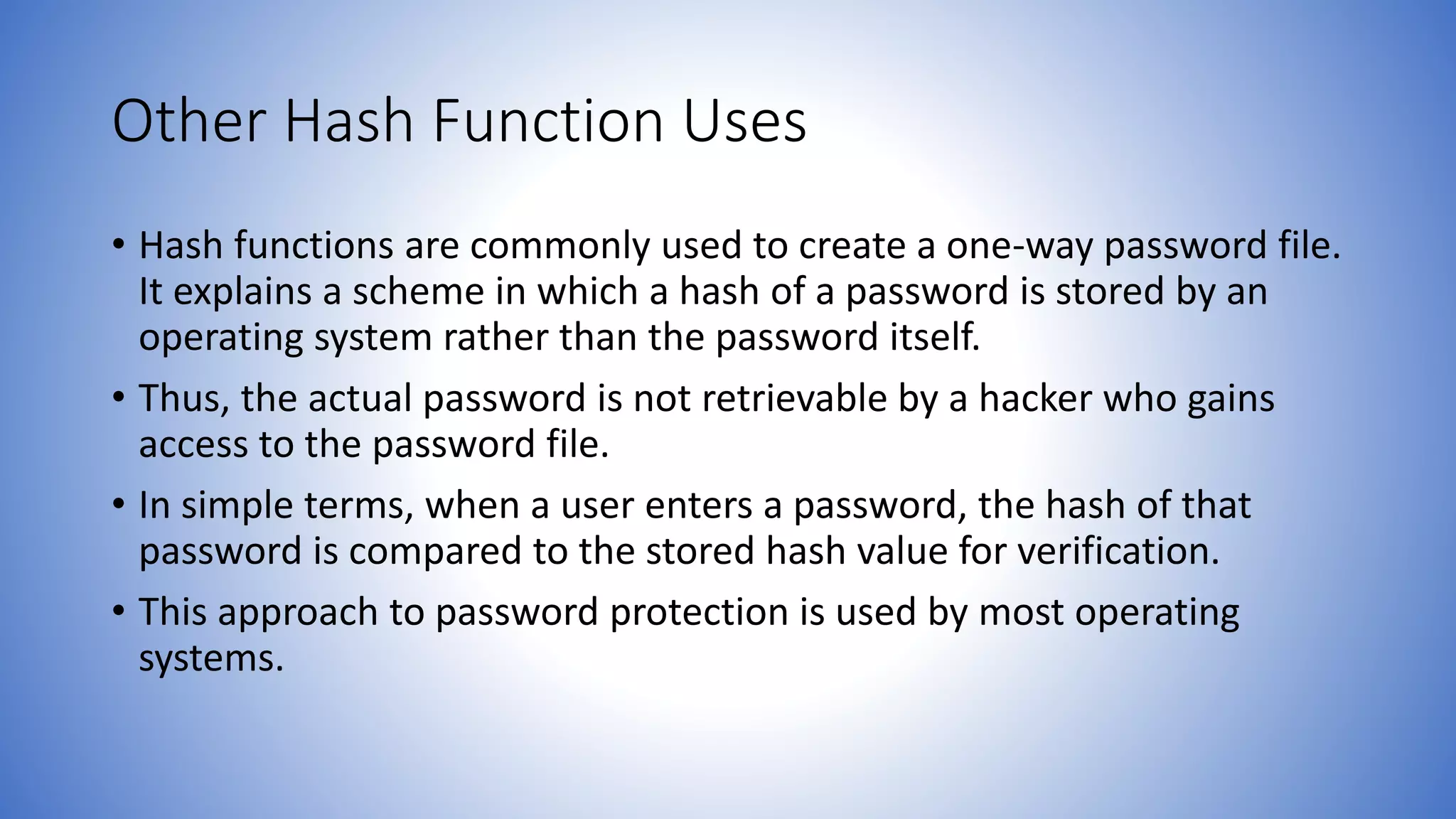 Other Hash Function Uses

• Hash functions are commonly used to create a one-way password file. It explains a scheme in which a hash of a password is stored by an operating system rather than the password itself.

• Thus, the actual password is not retrievable by a hacker who gains access to the password file.

• In simple terms, when a user enters a password, the hash of that password is compared to the stored hash value for verification.

• This approach to password protection is used by most operating systems.